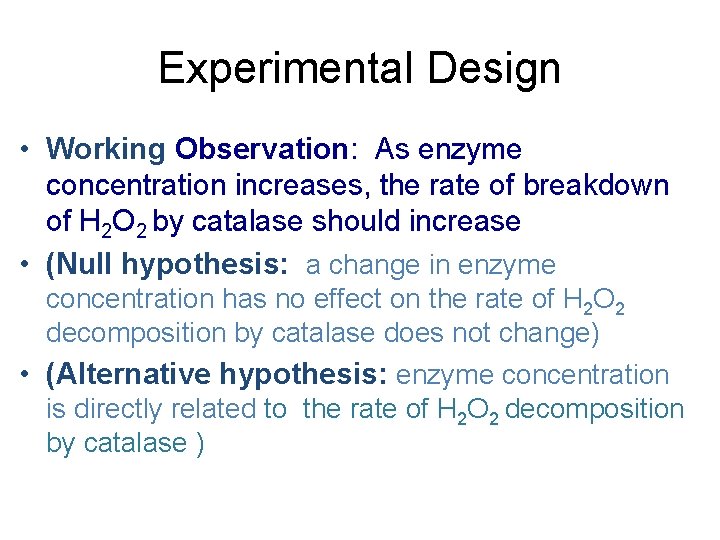 Experimental Design

• Working Observation: As enzyme concentration increases, the rate of breakdown of $H_2O_2$ by catalase should increase

• (Null hypothesis: a change in enzyme concentration has no effect on the rate of $H_2O_2$ decomposition by catalase does not change)

• (Alternative hypothesis: enzyme concentration is directly related to the rate of $H_2O_2$ decomposition by catalase )